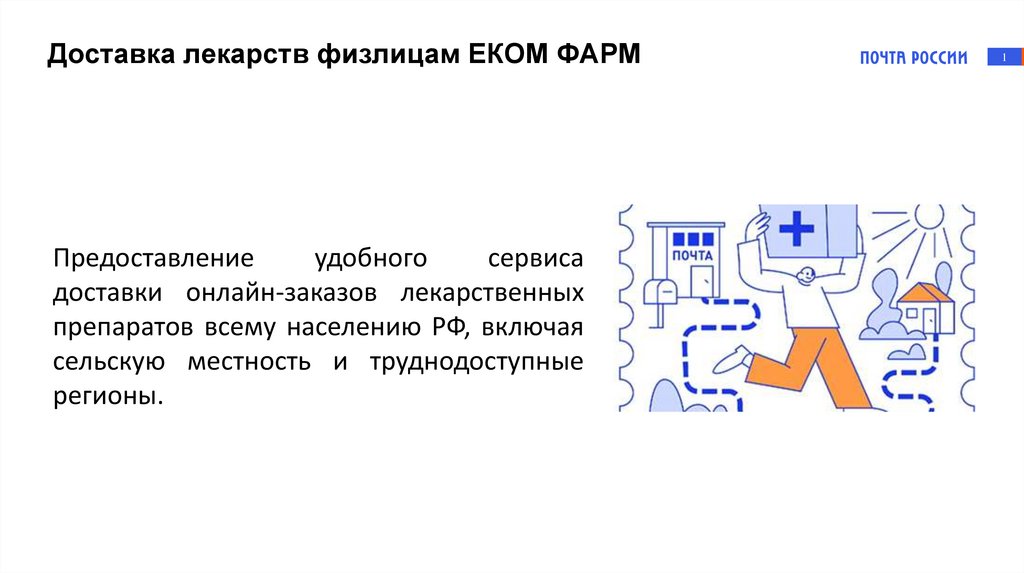 Доставка лекарств физлицам ЕКОМ ФАРМ

ПОЧТА РОССИИ

1

Предоставление удобного сервиса доставки онлайн-заказов лекарственных препаратов всему населению РФ, включая сельскую местность и труднодоступные регионы.

ПОЧТА